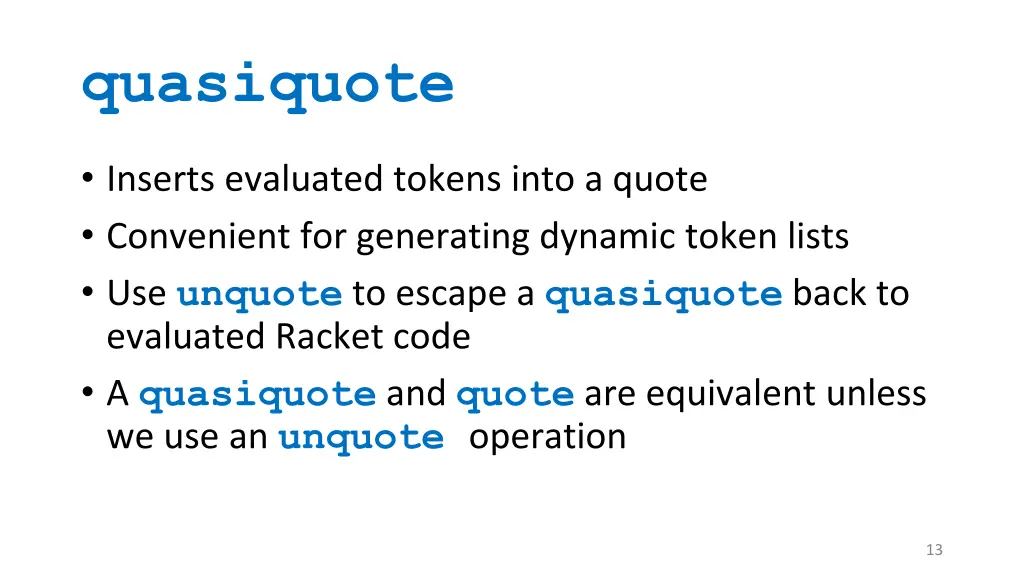 quasiquote

• Inserts evaluated tokens into a quote
• Convenient for generating dynamic token lists
• Use unquote to escape a quasiquote back to evaluated Racket code
• A quasiquote and quote are equivalent unless we use an unquote operation

13